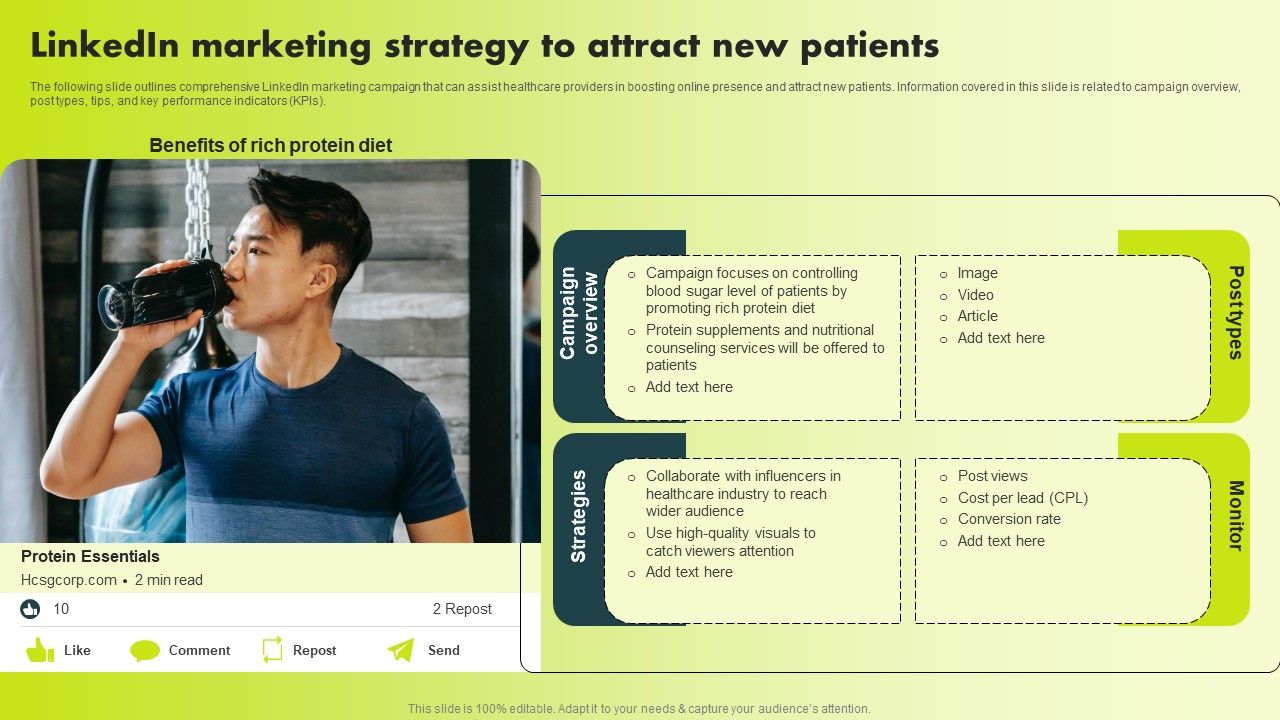 LinkedIn marketing strategy to attract new patients

The following slide outlines comprehensive LinkedIn marketing campaign that can assist healthcare providers in boosting online presence and attract new patients. Information covered in this slide is related to campaign overview, post types, tips, and key performance indicators (KPIs).

Benefits of rich protein diet

Protein Essentials
Hcsgcorp.com • 2 min read

10

2 Repost

Like

Comment

Repost

Send

Campaign overview

o Campaign focuses on controlling blood sugar level of patients by promoting rich protein diet
o Protein supplements and nutritional counseling services will be offered to patients
o Add text here

o Image
o Video
o Article
o Add text here

Post types

Strategies

o Collaborate with influencers in healthcare industry to reach wider audience
o Use high-quality visuals to catch viewers attention
o Add text here

o Post views
o Cost per lead (CPL)
o Conversion rate
o Add text here

Monitor

This slide is 100% editable. Adapt it to your needs & capture your audience's attention.